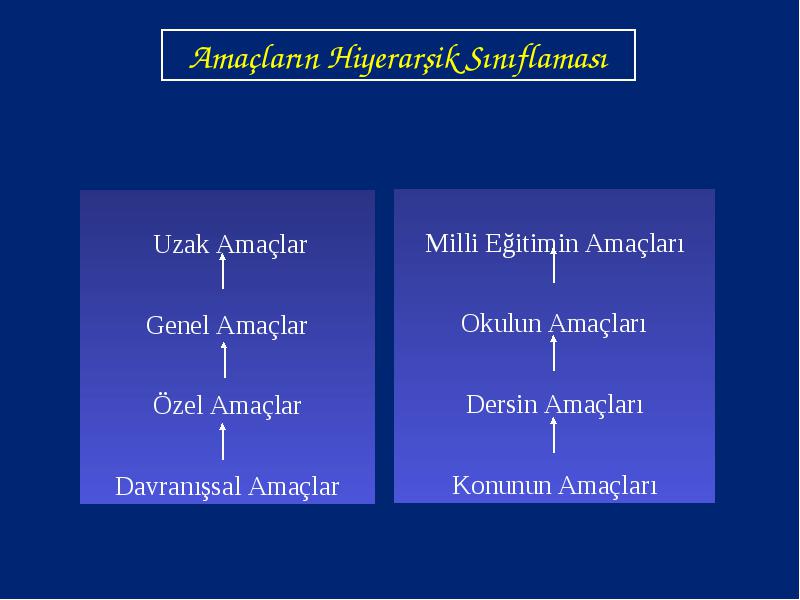 Amaçların Hiyerarşik Sınıflaması

Uzak Amaçlar

Genel Amaçlar

Özel Amaçlar

Davranışsal Amaçlar

Milli Eğitimin Amaçları

Okulun Amaçları

Dersin Amaçları

Konunun Amaçları